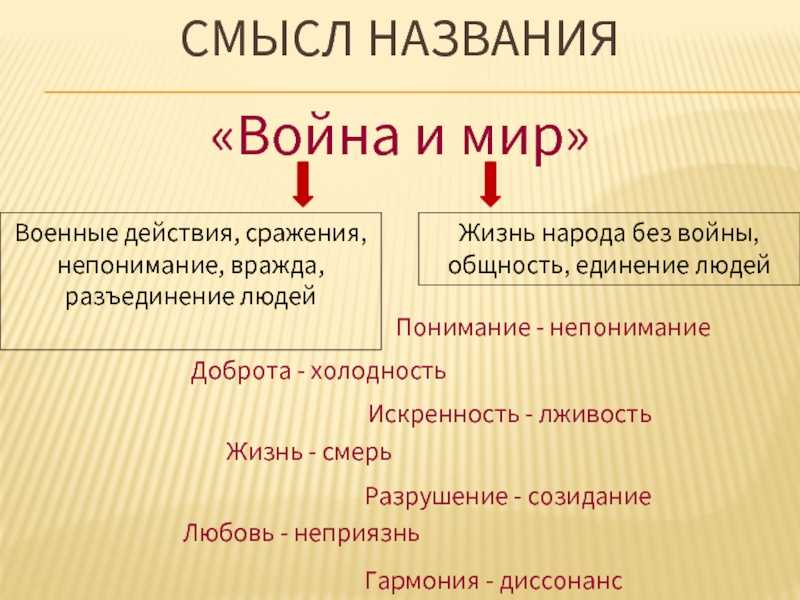 СМЫСЛ НАЗВАНИЯ

«Война и мир»

Военные действия, сражения, непонимание, вражда, разъединение людей

Жизнь народа без войны, общность, единение людей

Понимание - непонимание

Доброта - холодность

Искренность - лживость

Жизнь - смерь

Разрушение - созидание

Любовь - неприязнь

Гармония - диссонанс